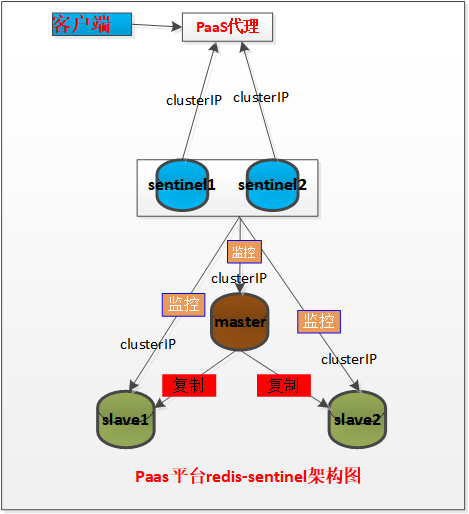 客户端

PaaS代理

clusterIP

clusterIP

sentinel1

sentinel2

监控

clusterIP

监控

master

监控

clusterIP

clusterIP

复制

复制

slave1

slave2

Paas平台redis-sentinel架构图